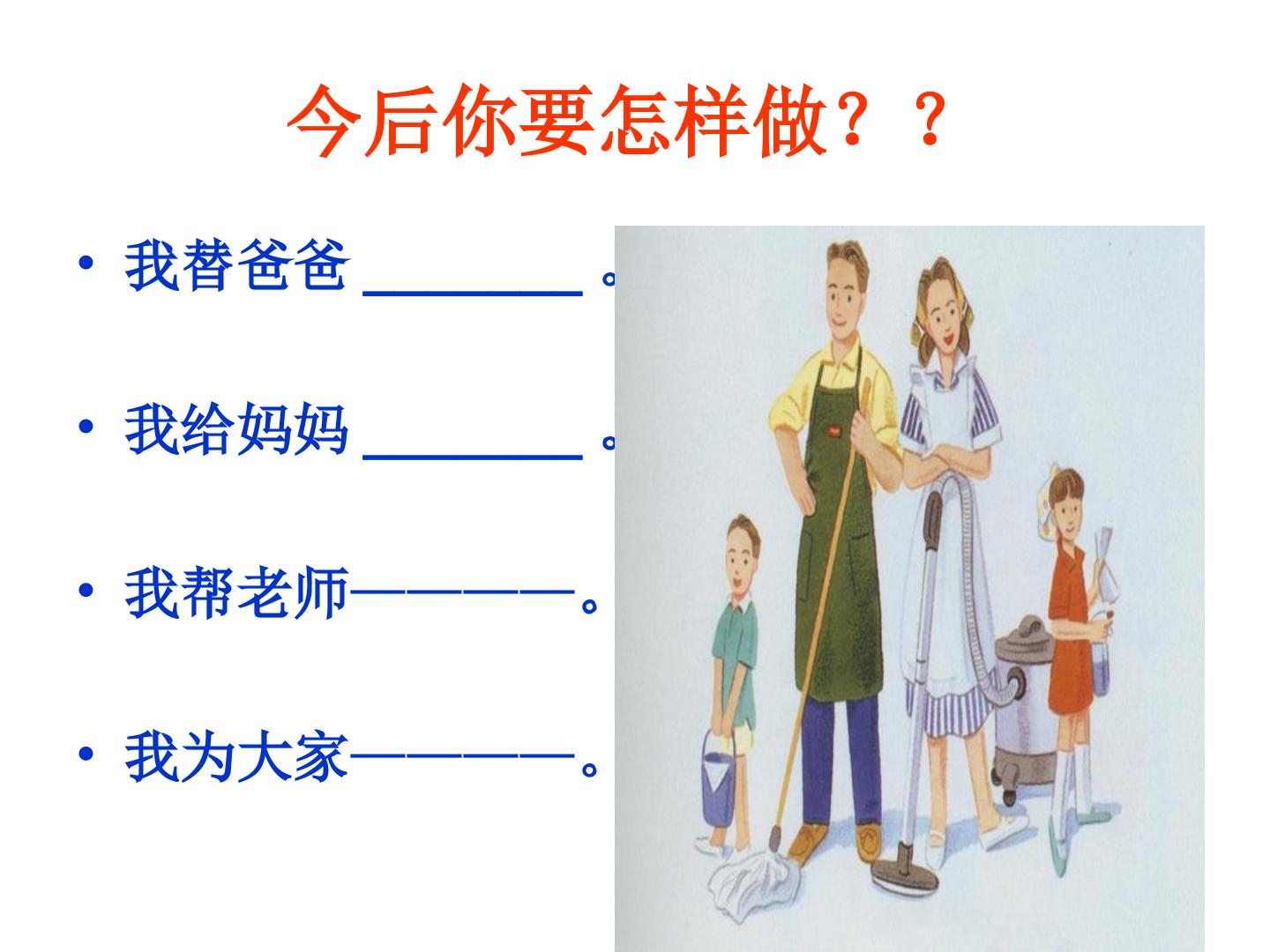 今后你要怎样做？？

• 我替爸爸 ________ 。

• 我给妈妈 ________ 。

• 我帮老师————。

• 我为大家————。